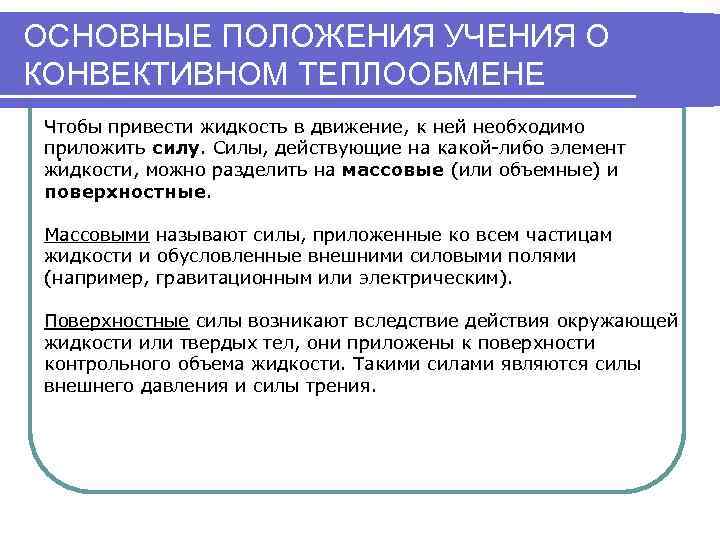 ОСНОВНЫЕ ПОЛОЖЕНИЯ УЧЕНИЯ О КОНВЕКТИВНОМ ТЕПЛООБМЕНЕ

Чтобы привести жидкость в движение, к ней необходимо приложить силу. Силы, действующие на какой-либо элемент жидкости, можно разделить на массовые (или объемные) и поверхностные.

Массовыми называют силы, приложенные ко всем частицам жидкости и обусловленные внешними силовыми полями (например, гравитационным или электрическим).

Поверхностные силы возникают вследствие действия окружающей жидкости или твердых тел, они приложены к поверхности контрольного объема жидкости. Такими силами являются силы внешнего давления и силы трения.